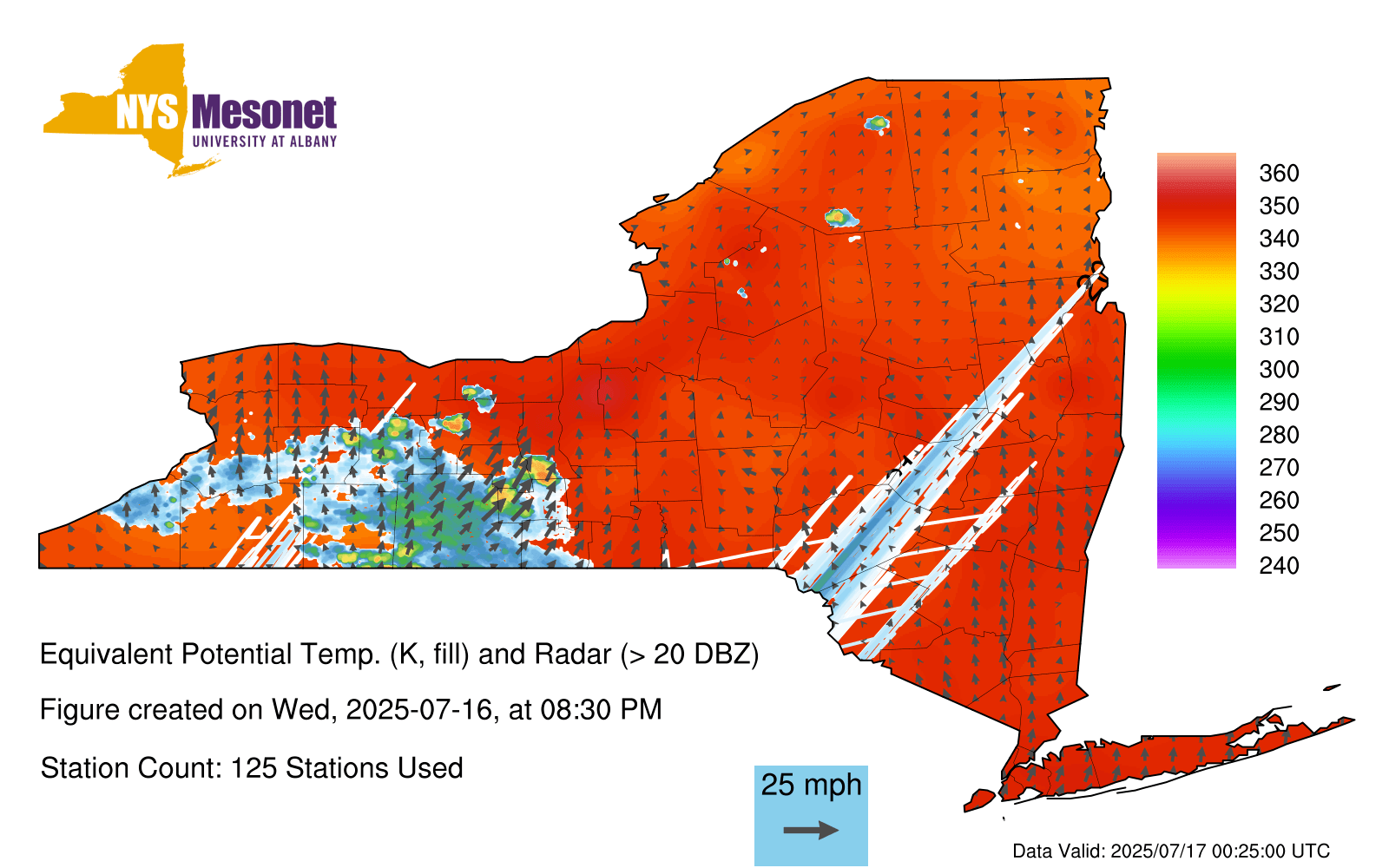 NYS Mesonet
UNIVERSITY AT ALBANY

360
350
340
330
320
310
300
290
280
270
260
250
240

Equivalent Potential Temp. (K, fill) and Radar (> 20 DBZ)

Figure created on Wed, 2025-07-16, at 08:30 PM

Station Count: 125 Stations Used

25 mph

Data Valid: 2025/07/17 00:25:00 UTC